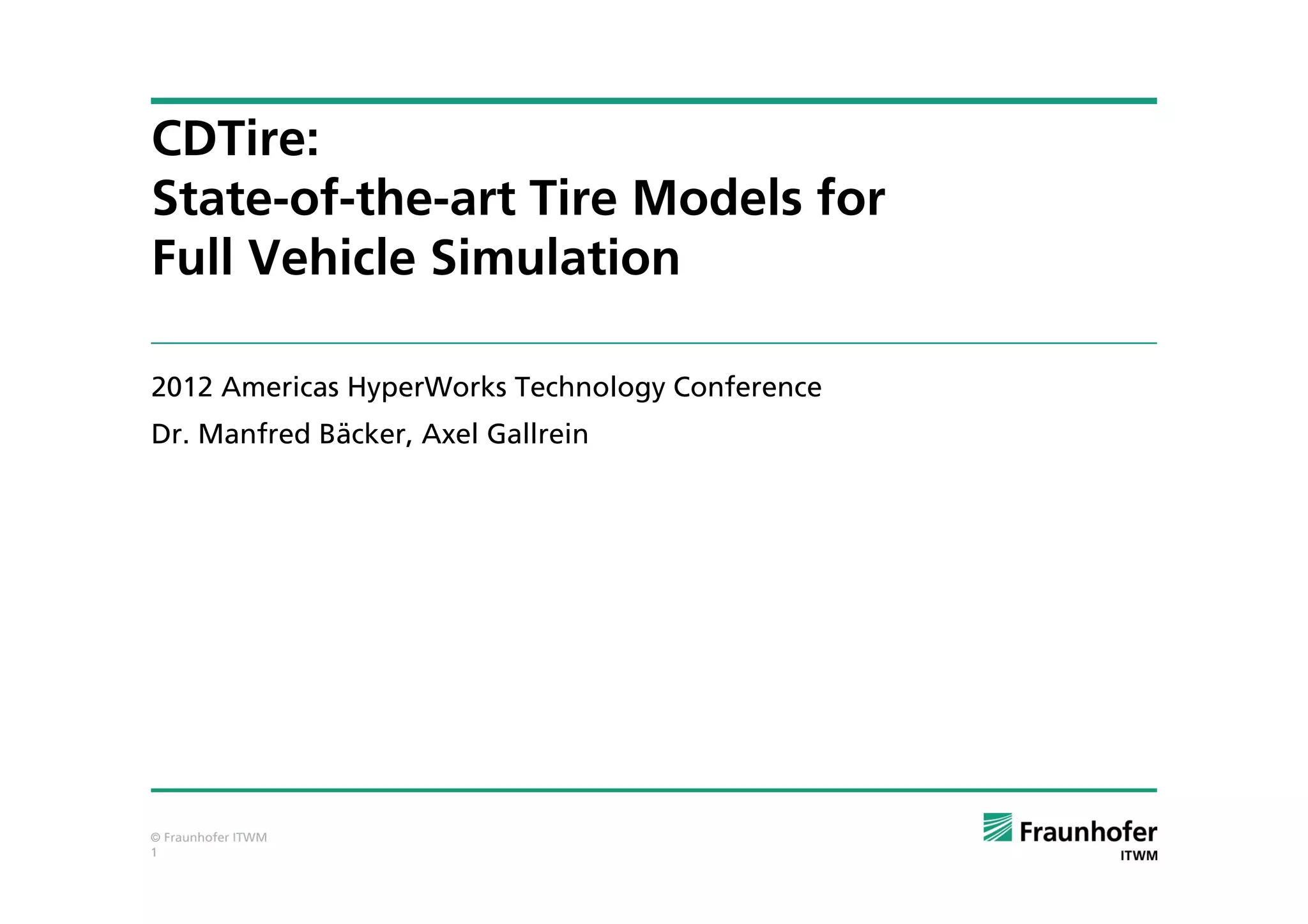 CDTire:
State-of-the-art Tire Models for Full Vehicle Simulation

2012 Americas HyperWorks Technology Conference

Dr. Manfred Bäcker, Axel Gallrein

© Fraunhofer ITWM
1

Fraunhofer
ITWM